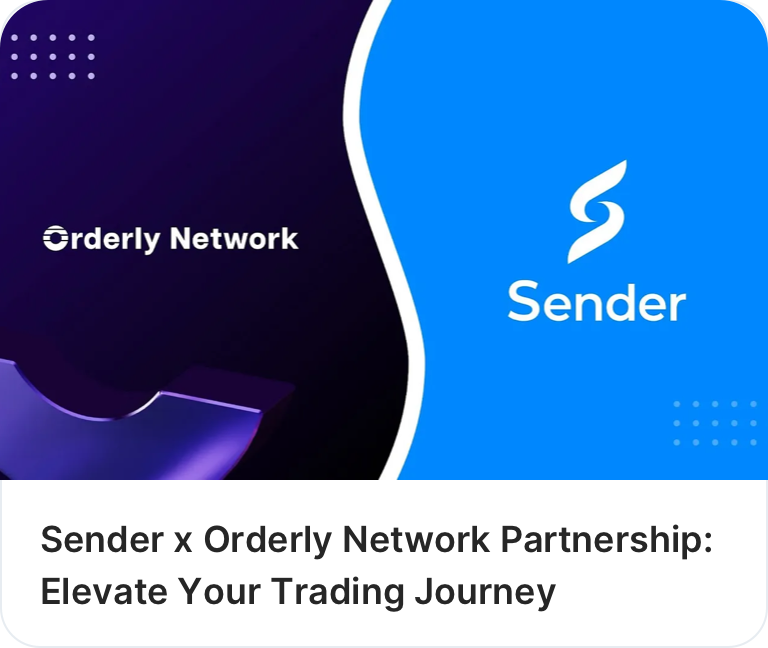 Orderly Network

Sender

Sender x Orderly Network Partnership: Elevate Your Trading Journey